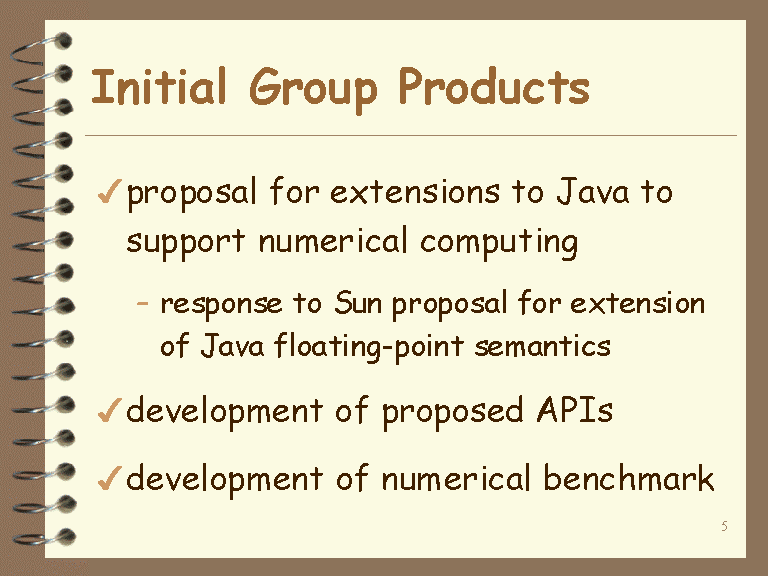 Initial Group Products

✓ proposal for extensions to Java to support numerical computing

– response to Sun proposal for extension of Java floating-point semantics

✓ development of proposed APIs

✓ development of numerical benchmark

5